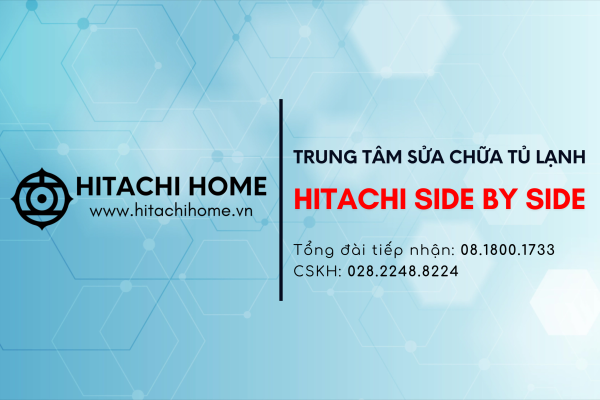 HITACHI HOME
www.hitachihome.vn

TRUNG TÂM SỬA CHỮA TỦ LẠNH
HITACHI SIDE BY SIDE

Tổng đài tiếp nhận: 08.1800.1733
CSKH: 028.2248.8224